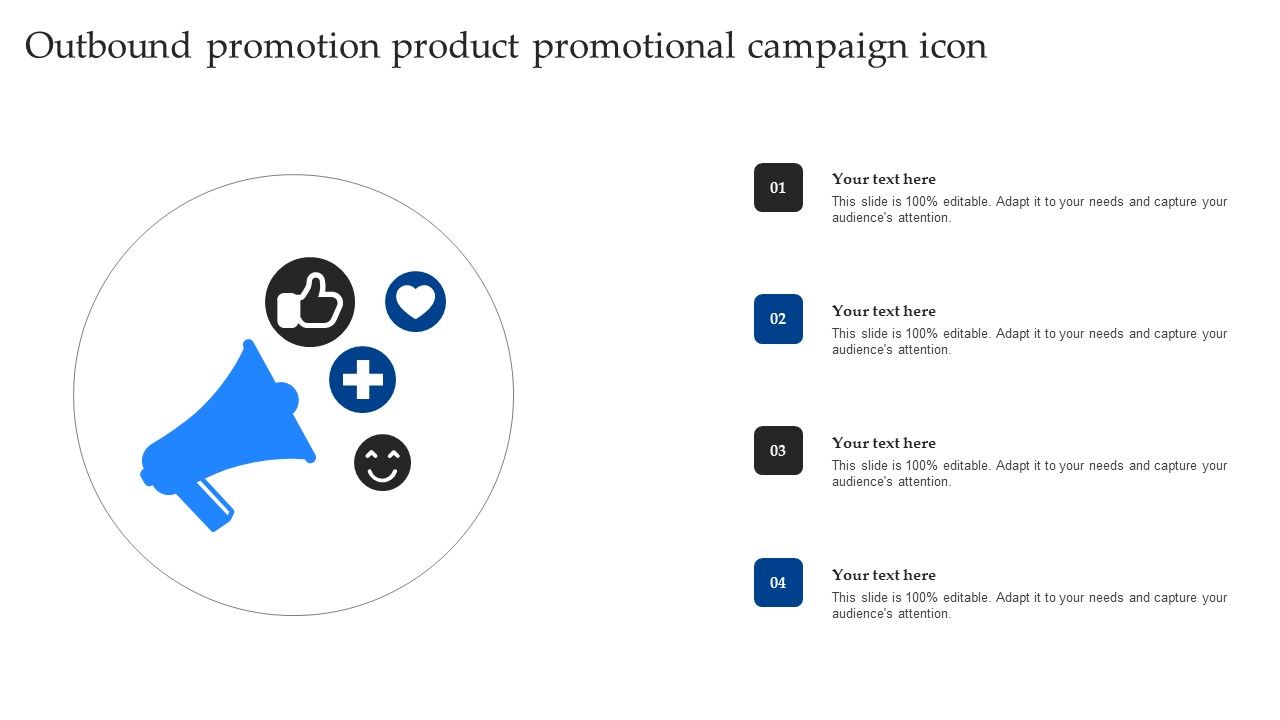 Outbound promotion product promotional campaign icon

01

Your text here

This slide is 100% editable. Adapt it to your needs and capture your audience's attention.

02

Your text here

This slide is 100% editable. Adapt it to your needs and capture your audience's attention.

03

Your text here

This slide is 100% editable. Adapt it to your needs and capture your audience's attention.

04

Your text here

This slide is 100% editable. Adapt it to your needs and capture your audience's attention.